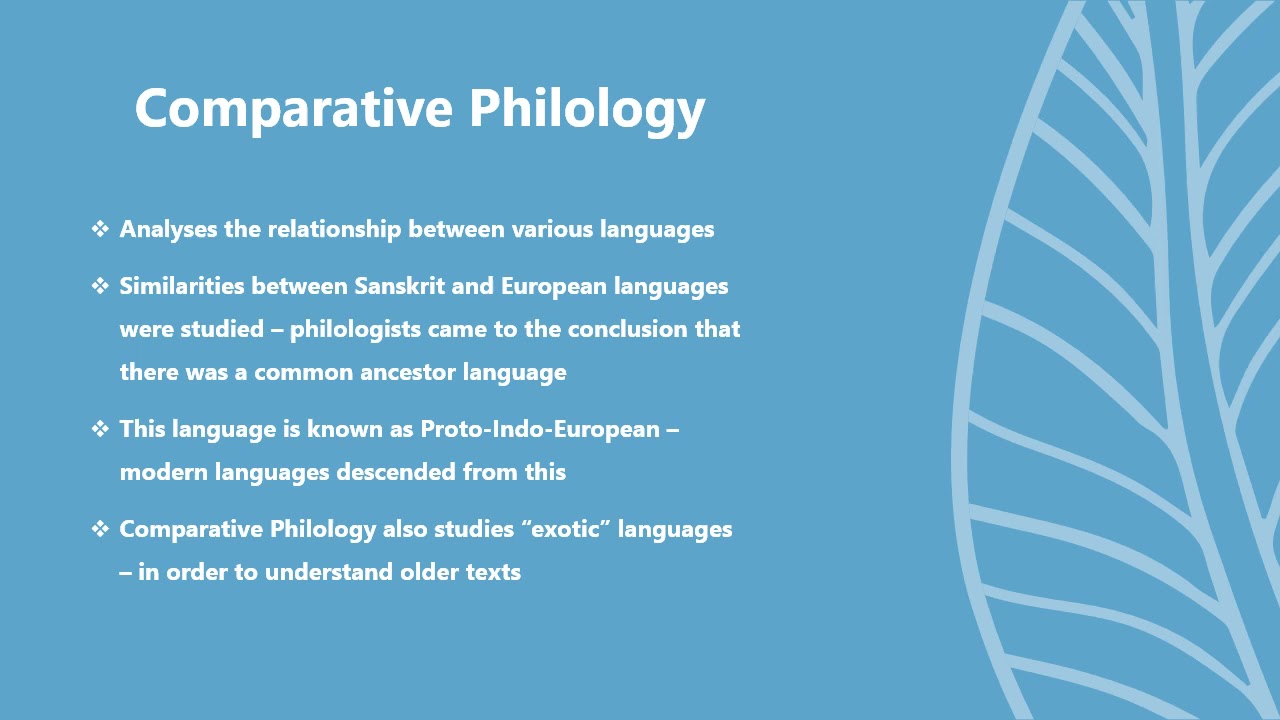 Comparative Philology

❖ Analyses the relationship between various languages

❖ Similarities between Sanskrit and European languages were studied – philologists came to the conclusion that there was a common ancestor language

❖ This language is known as Proto-Indo-European – modern languages descended from this

❖ Comparative Philology also studies “exotic” languages – in order to understand older texts